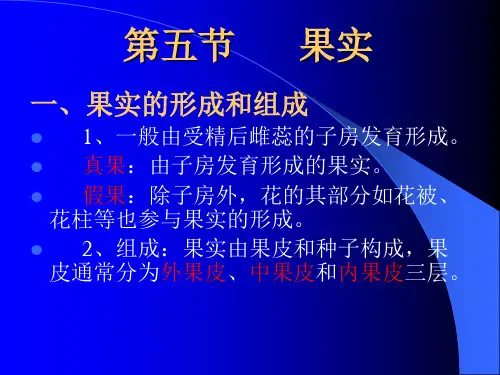 第五节　果实

一、果实的形成和组成

1、一般由受精后雌蕊的子房发育形成。

真果：由子房发育形成的果实。

假果：除子房外，花的其部分如花被、花柱等也参与果实的形成。

2、组成：果实由果皮和种子构成，果皮通常分为外果皮、中果皮和内果皮三层。